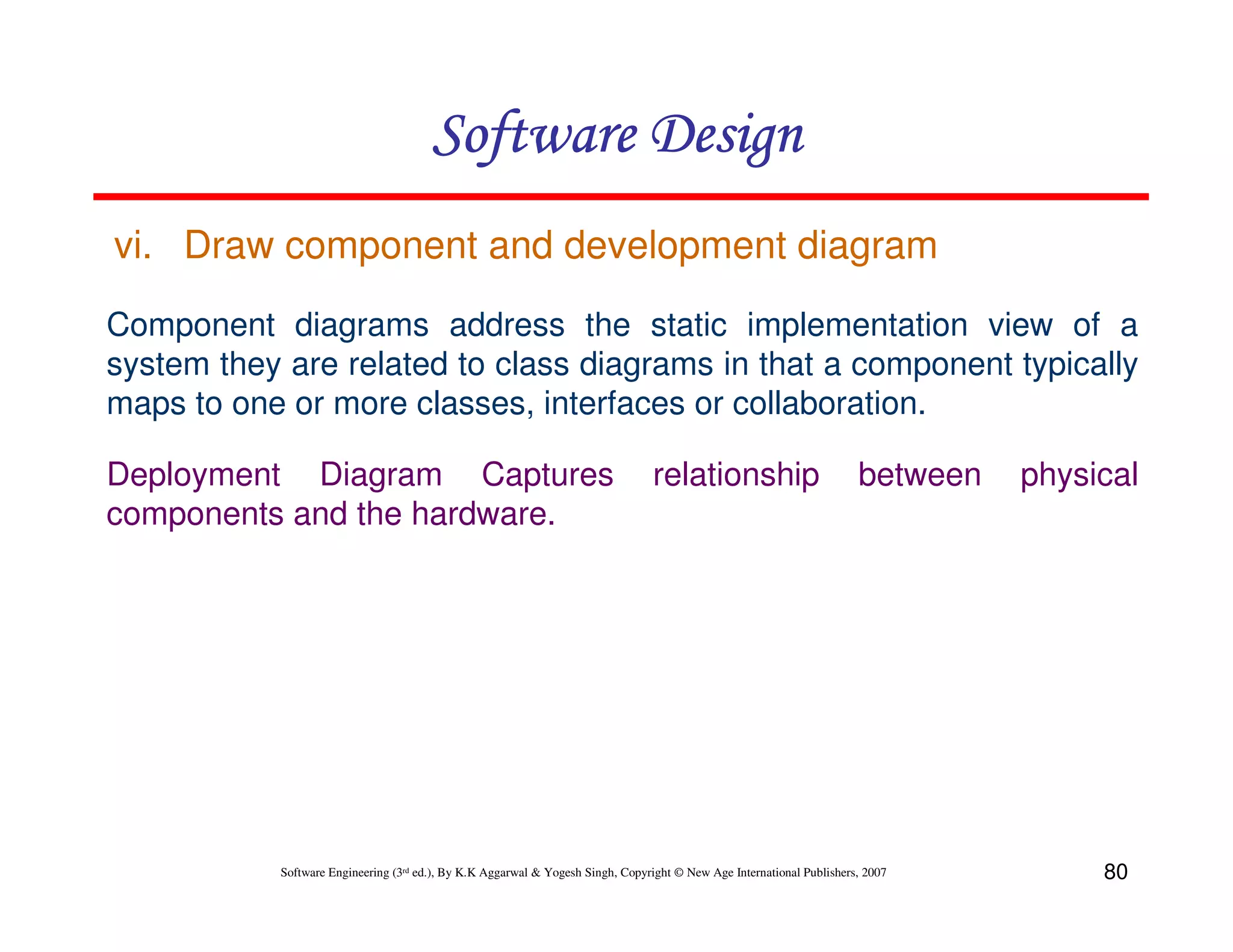 Software Design

vi. Draw component and development diagram

Component diagrams address the static implementation view of a system they are related to class diagrams in that a component typically maps to one or more classes, interfaces or collaboration.

Deployment Diagram Captures relationship between physical components and the hardware.

Software Engineering (3rd ed.), By K.K Aggarwal & Yogesh Singh, Copyright © New Age International Publishers, 2007

80